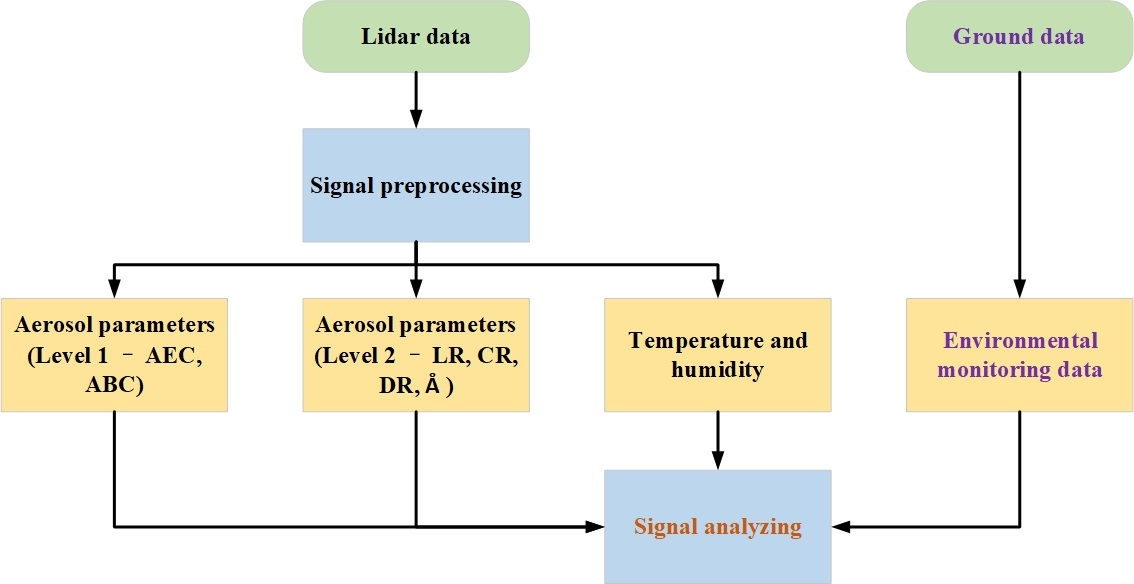 Lidar data

Ground data

Signal preprocessing

Aerosol parameters (Level 1 – AEC, ABC)

Aerosol parameters (Level 2 – LR, CR, DR, Å )

Temperature and humidity

Environmental monitoring data

Signal analyzing